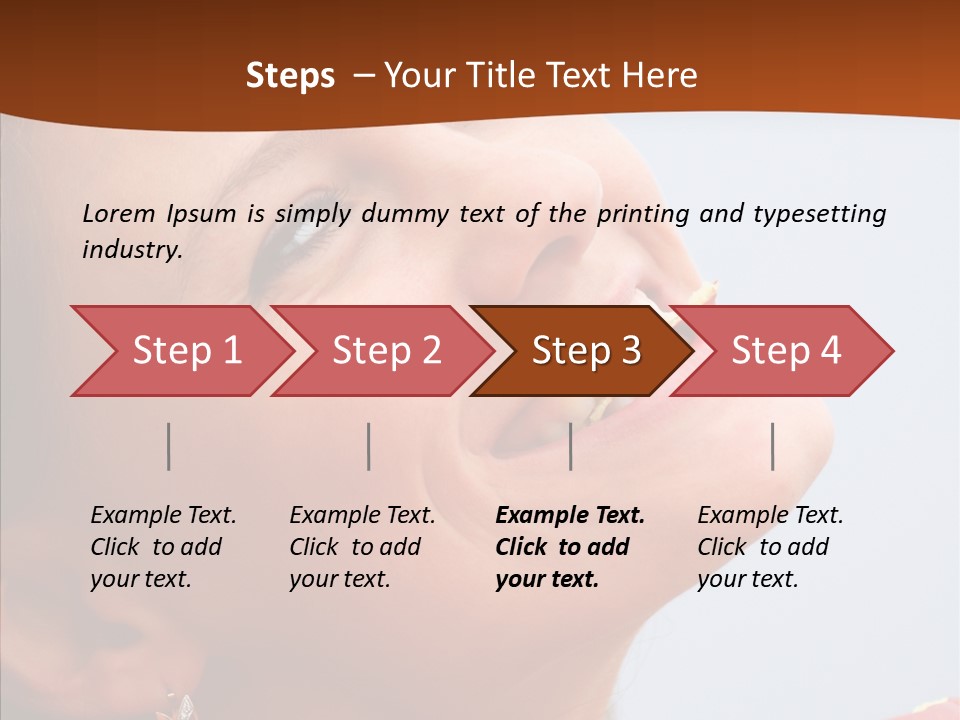 Steps – Your Title Text Here

Lorem Ipsum is simply dummy text of the printing and typesetting industry.

Step 1

Step 2

Step 3

Step 4

Example Text. Click to add your text.

Example Text. Click to add your text.

Example Text. Click to add your text.

Example Text. Click to add your text.